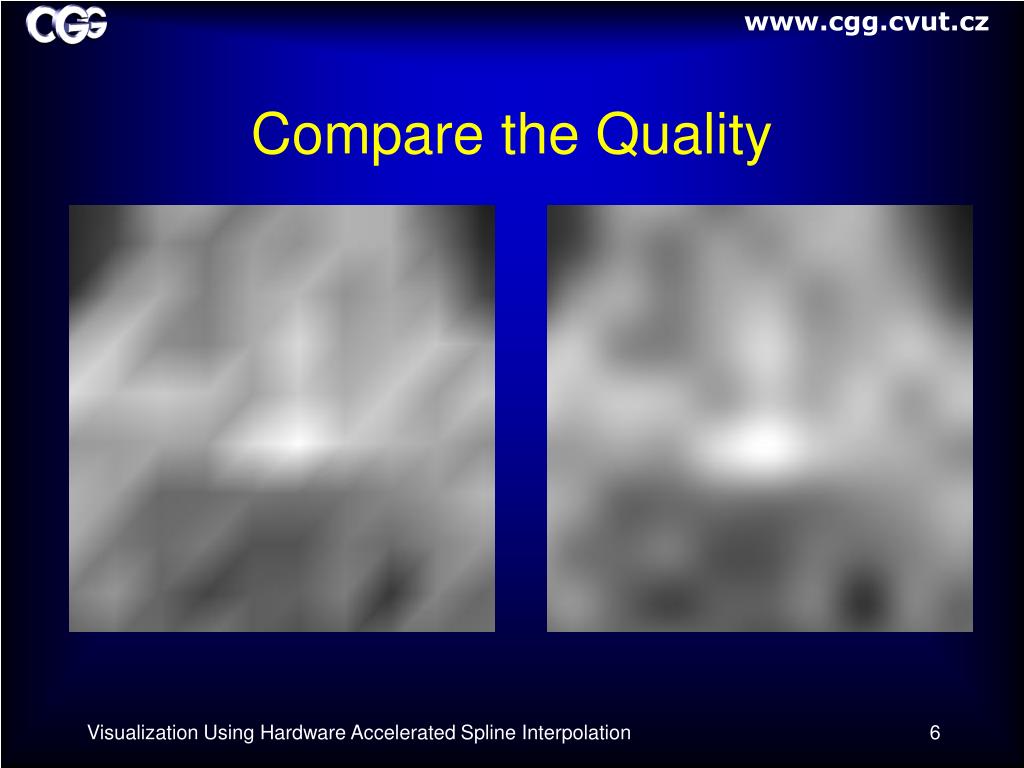 CGG

www.cgg.cvut.cz

Compare the Quality

Visualization Using Hardware Accelerated Spline Interpolation

6